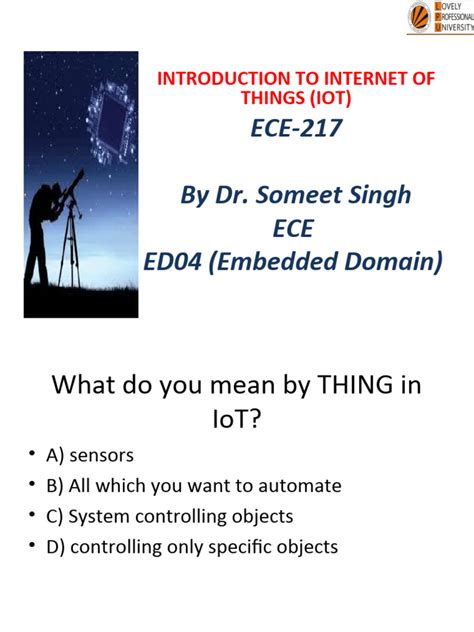 LOVELY PROFESSIONAL UNIVERSITY

INTRODUCTION TO INTERNET OF THINGS (IOT)

ECE-217

By Dr. Someet Singh
ECE
ED04 (Embedded Domain)

What do you mean by THING in IoT?

• A) sensors
• B) All which you want to automate
• C) System controlling objects
• D) controlling only specific objects